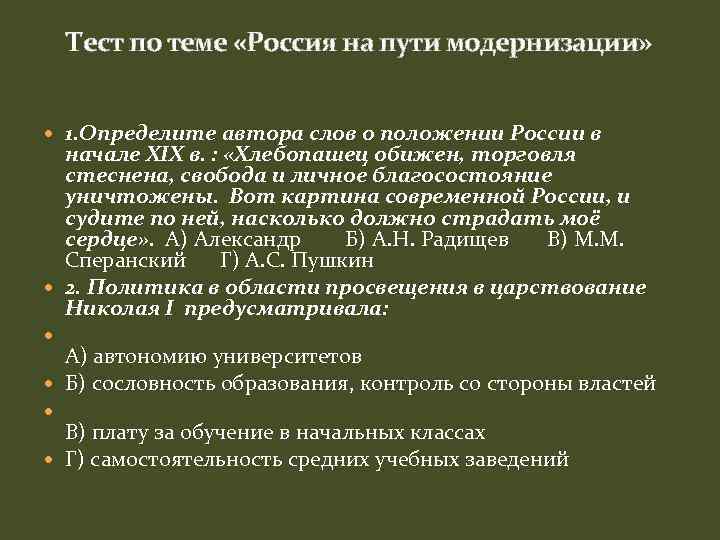 Тест по теме «Россия на пути модернизации»

1.Определите автора слов о положении России в начале XIX в. : «Хлебопашец обижен, торговля стеснена, свобода и личное благосостояние уничтожены. Вот картина современной России, и судите по ней, насколько должно страдать моё сердце». А) Александр Б) А.Н. Радищев В) М.М. Сперанский Г) А.С. Пушкин

2. Политика в области просвещения в царствование Николая I предусматривала:

А) автономию университетов

Б) сословность образования, контроль со стороны властей

В) плату за обучение в начальных классах

Г) самостоятельность средних учебных заведений